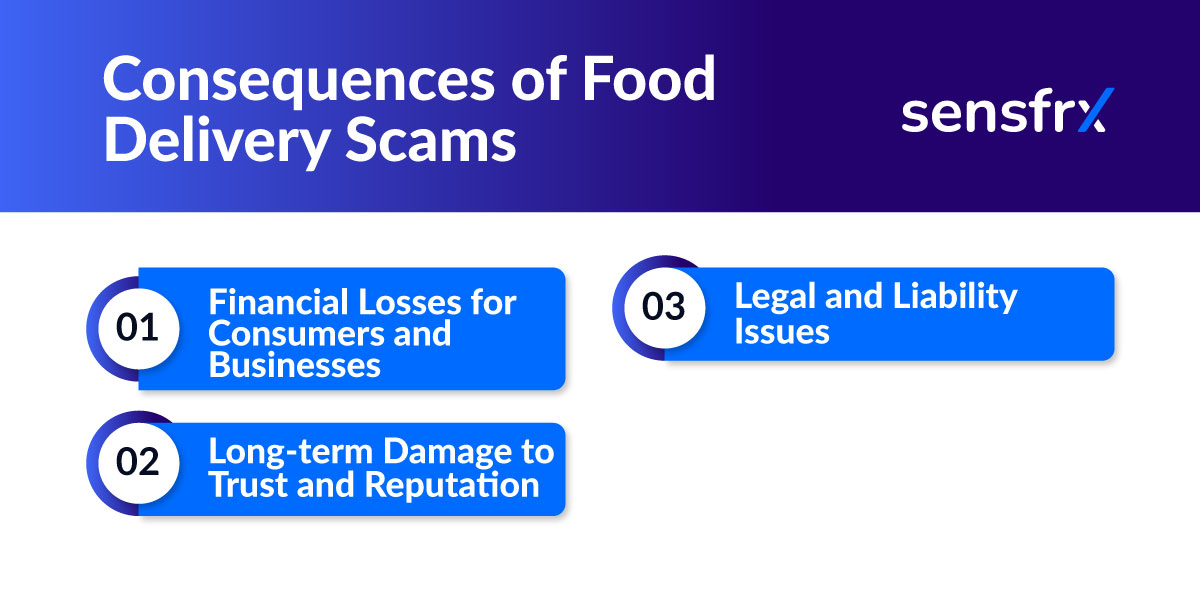 Consequences of Food Delivery Scams

sensfrx

01 Financial Losses for Consumers and Businesses

02 Long-term Damage to Trust and Reputation

03 Legal and Liability Issues